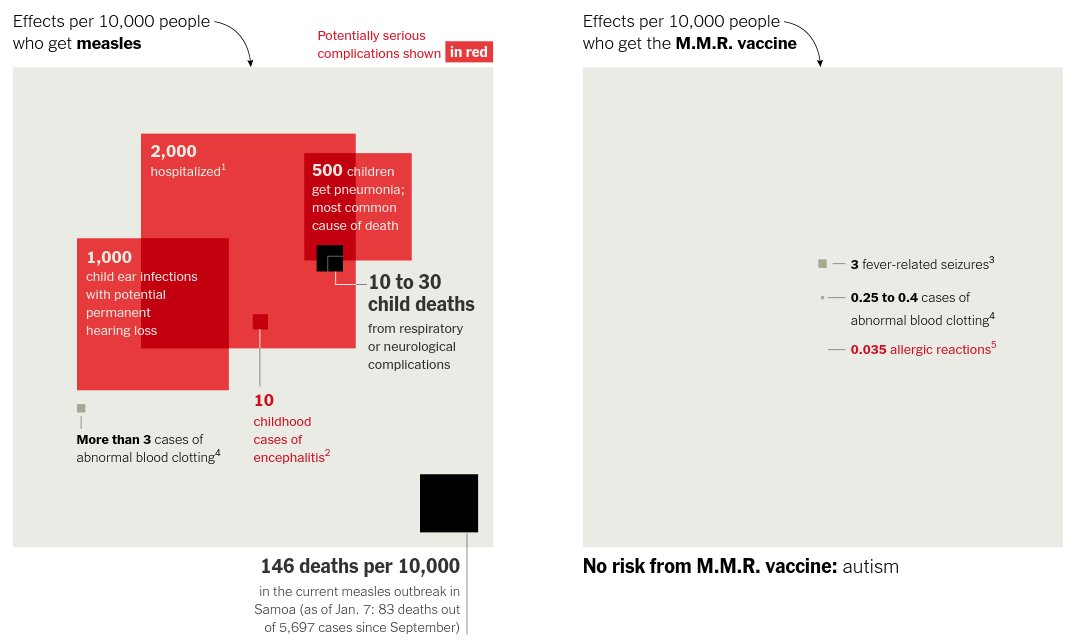 Effects per 10,000 people who get **measles**

Potentially serious complications shown in red

2,000 hospitalized$^1$

500 children get pneumonia; most common cause of death

1,000 child ear infections with potential permanent hearing loss

10 to 30 child deaths from respiratory or neurological complications

10 childhood cases of encephalitis$^2$

More than 3 cases of abnormal blood clotting$^4$

146 deaths per 10,000 in the current measles outbreak in Samoa (as of Jan. 7: 83 deaths out of 5,697 cases since September)

Effects per 10,000 people who get the **M.M.R. vaccine**

3 fever-related seizures$^3$

0.25 to 0.4 cases of abnormal blood clotting$^4$

0.035 allergic reactions$^5$

No risk from M.M.R. vaccine: autism